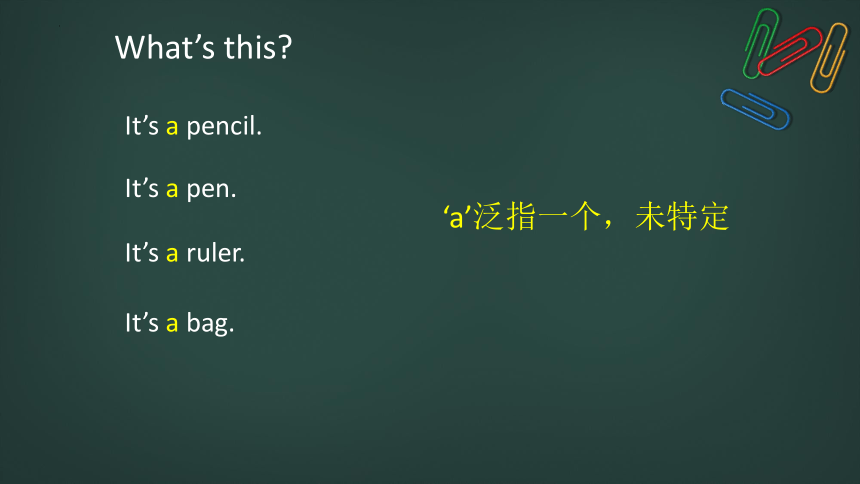 What’s this?

It’s a pencil.

It’s a pen.

It’s a ruler.

It’s a bag.

‘a’泛指一个，未特定